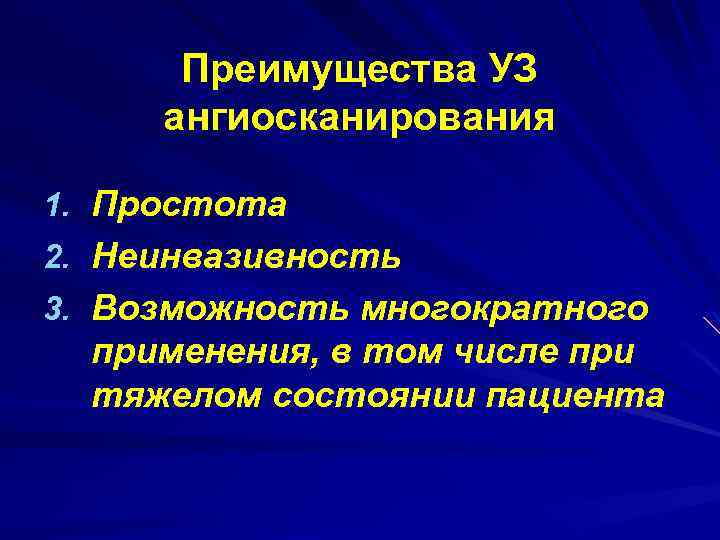 Преимущества УЗ ангиосканирования

1. Простота
2. Неинвазивность
3. Возможность многократного применения, в том числе при тяжелом состоянии пациента